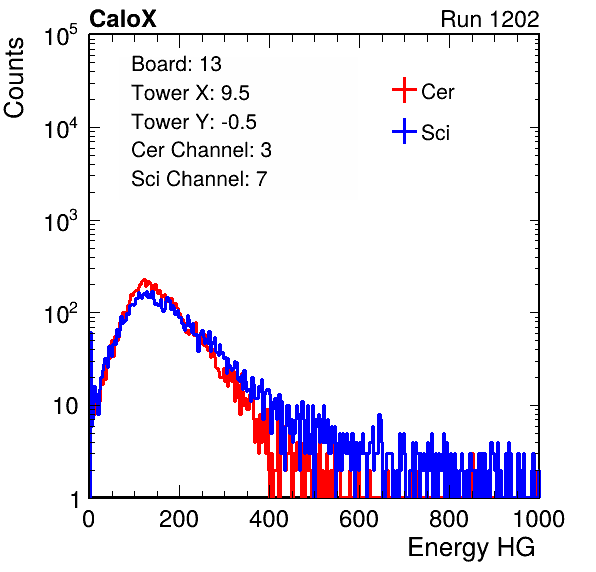 CaloX

Run 1202

Counts

$10^5$

$10^4$

$10^3$

$10^2$

10

1

Board: 13
Tower X: 9.5
Tower Y: -0.5
Cer Channel: 3
Sci Channel: 7

Cer
Sci

0
200
400
600
800
1000

Energy HG